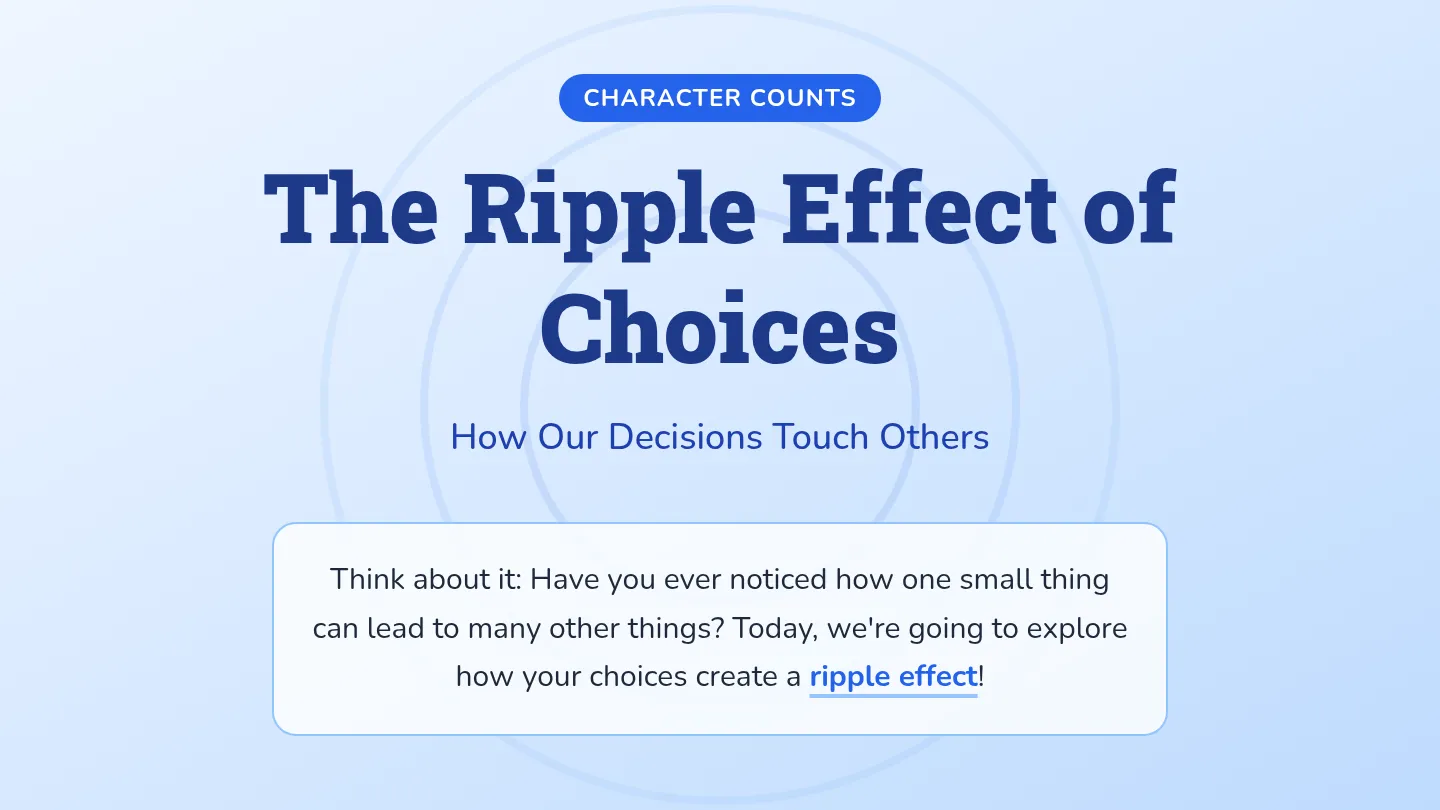 CHARACTER COUNTS

The Ripple Effect of Choices

How Our Decisions Touch Others

Think about it: Have you ever noticed how one small thing can lead to many other things? Today, we're going to explore how your choices create a ripple effect!